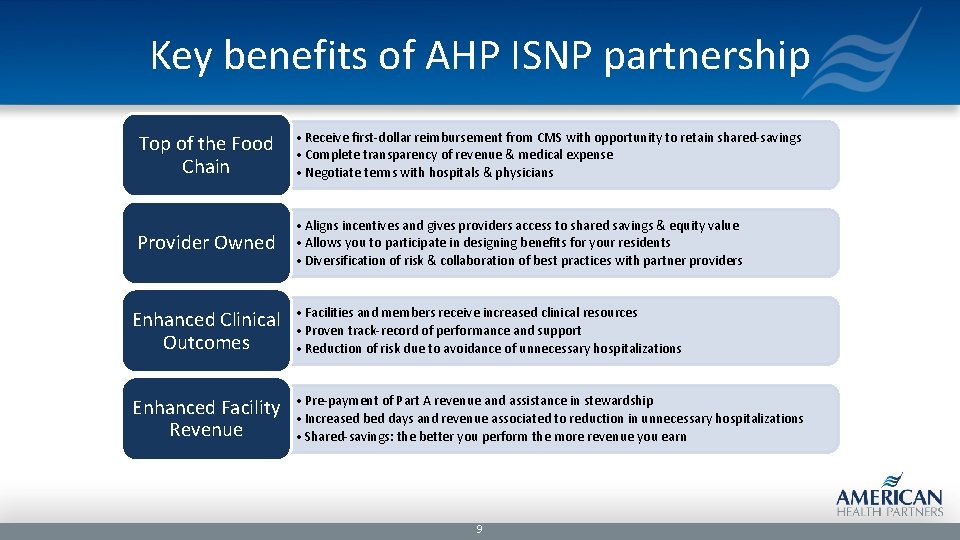 Key benefits of AHP ISNP partnership

Top of the Food Chain

• Receive first-dollar reimbursement from CMS with opportunity to retain shared-savings
• Complete transparency of revenue & medical expense
• Negotiate terms with hospitals & physicians

Provider Owned

• Aligns incentives and gives providers access to shared savings & equity value
• Allows you to participate in designing benefits for your residents
• Diversification of risk & collaboration of best practices with partner providers

Enhanced Clinical Outcomes

• Facilities and members receive increased clinical resources
• Proven track-record of performance and support
• Reduction of risk due to avoidance of unnecessary hospitalizations

Enhanced Facility Revenue

• Pre-payment of Part A revenue and assistance in stewardship
• Increased bed days and revenue associated to reduction in unnecessary hospitalizations
• Shared-savings: the better you perform the more revenue you earn

AMERICAN HEALTH PARTNERS

9